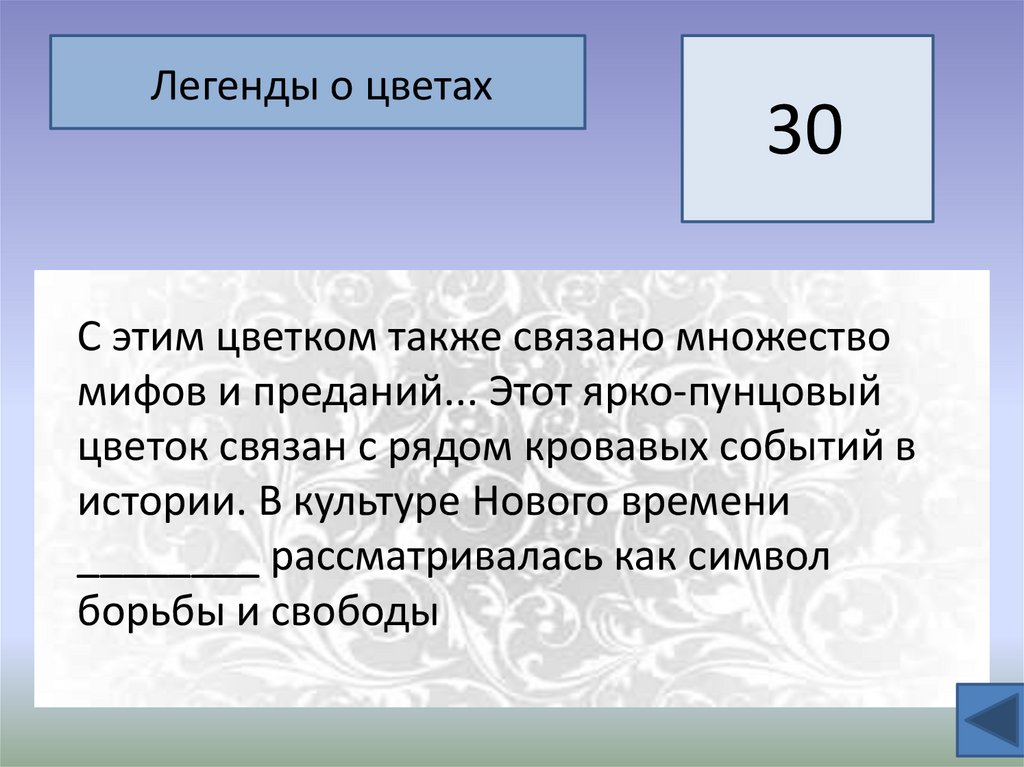 Легенды о цветах

30

С этим цветком также связано множество мифов и преданий... Этот ярко-пунцовый цветок связан с рядом кровавых событий в истории. В культуре Нового времени ________ рассматривалась как символ борьбы и свободы